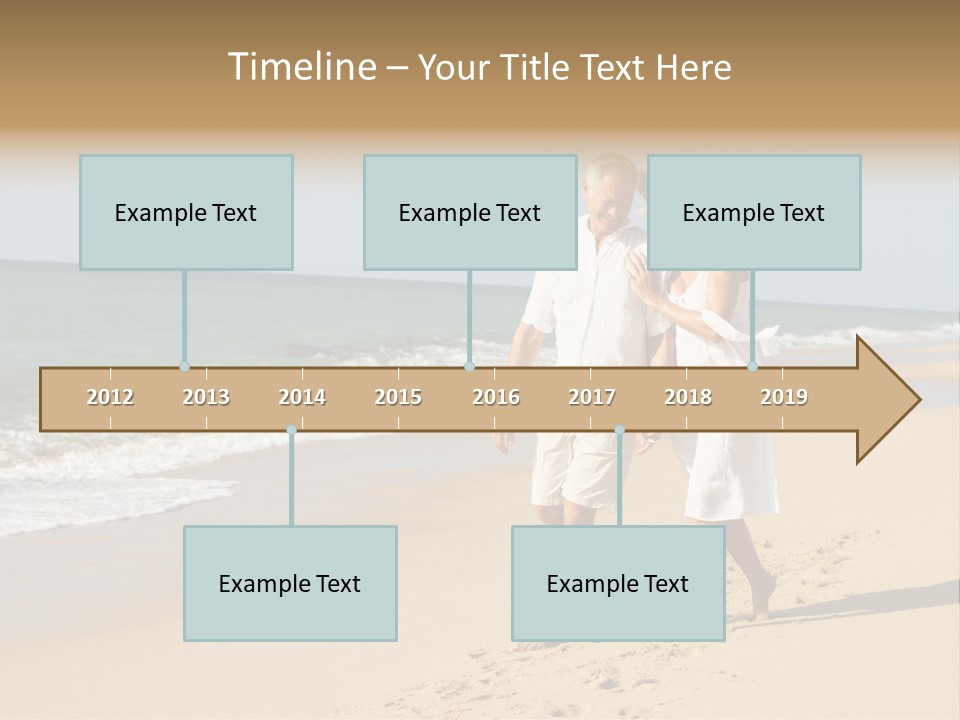 Timeline – Your Title Text Here

Example Text

Example Text

Example Text

2012 2013 2014 2015 2016 2017 2018 2019

Example Text

Example Text